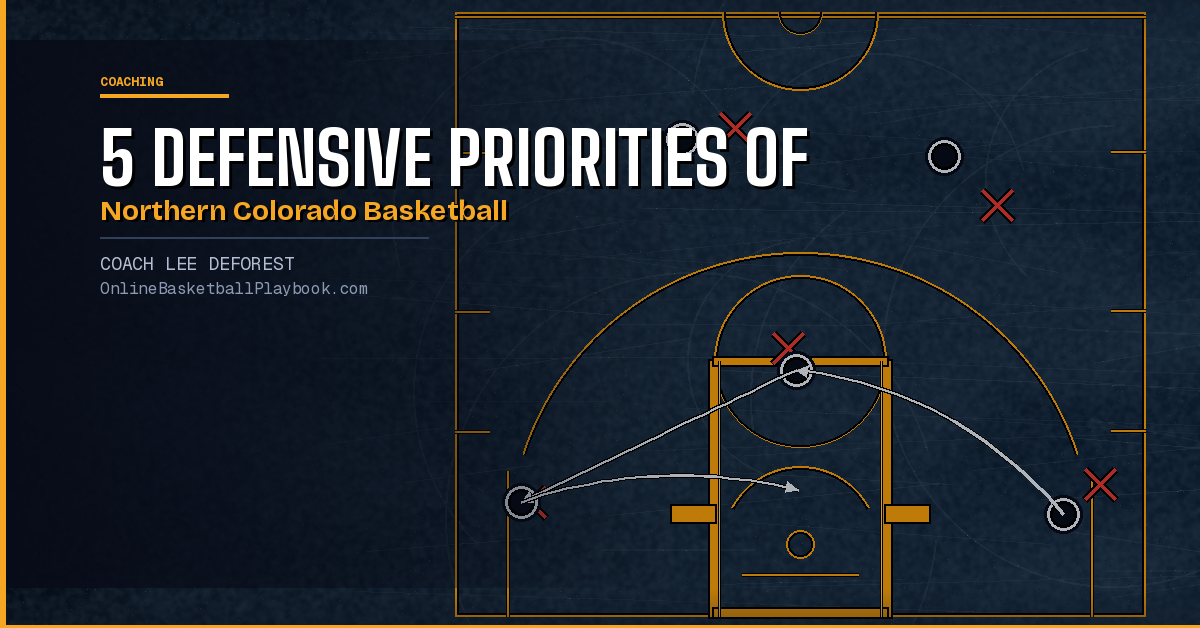 COACHING

5 DEFENSIVE PRIORITIES OF

Northern Colorado Basketball

COACH LEE DEFOREST

OnlineBasketballPlaybook.com